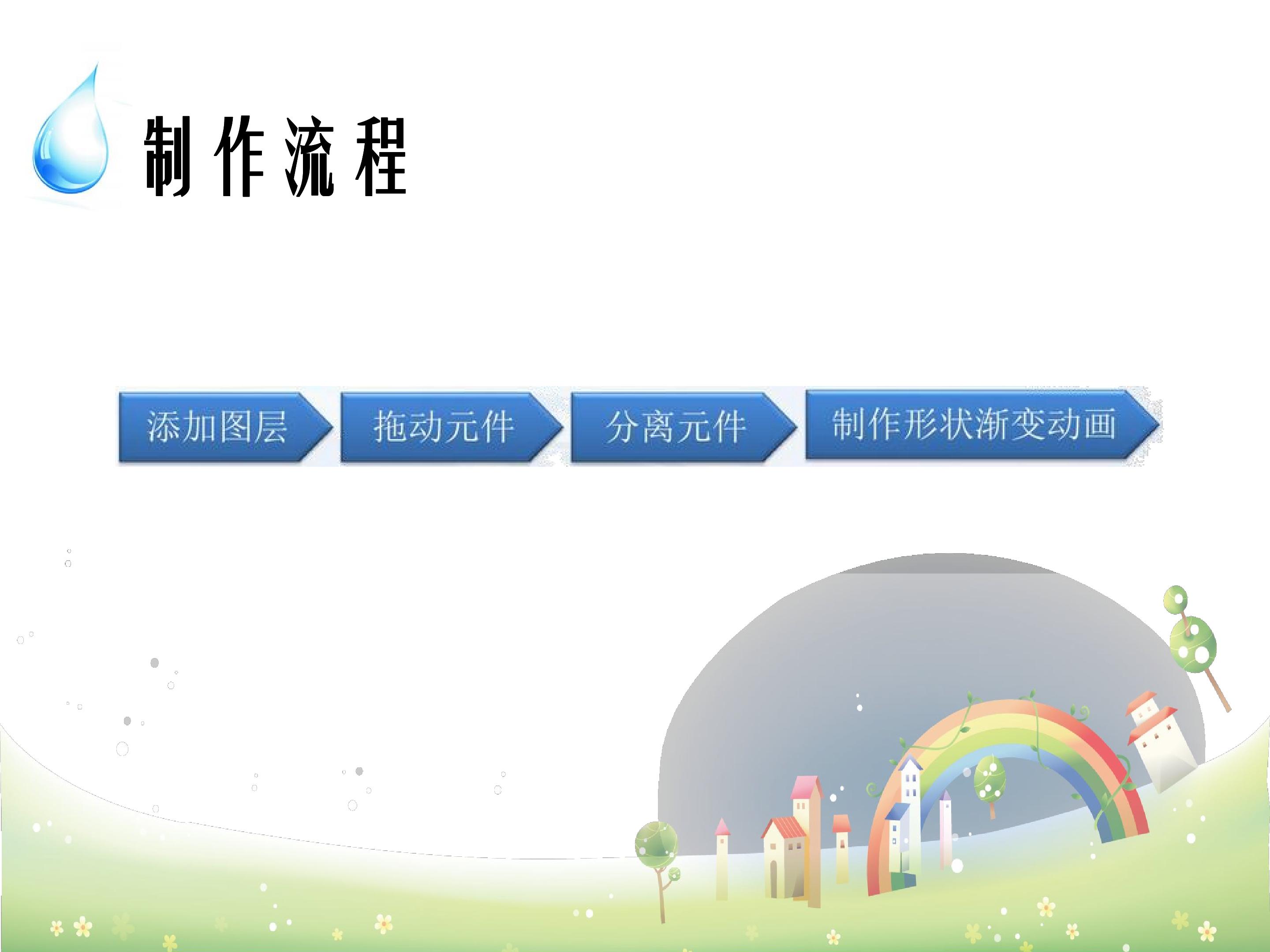 制作流程

添加图层

拖动元件

分离元件

制作形状渐变动画